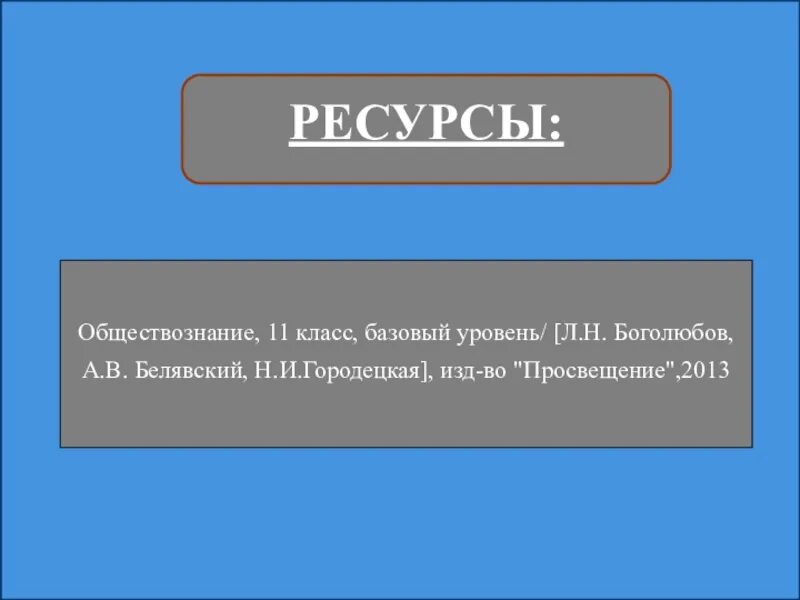 РЕСУРСЫ:

Обществознание, 11 класс, базовый уровень/ [Л.Н. Боголюбов, А.В. Белявский, Н.И.Городецкая], изд-во "Просвещение",2013